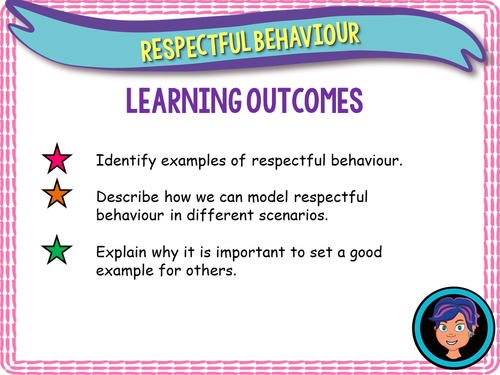 RESPECTFUL BEHAVIOUR

LEARNING OUTCOMES

Identify examples of respectful behaviour.

Describe how we can model respectful behaviour in different scenarios.

Explain why it is important to set a good example for others.